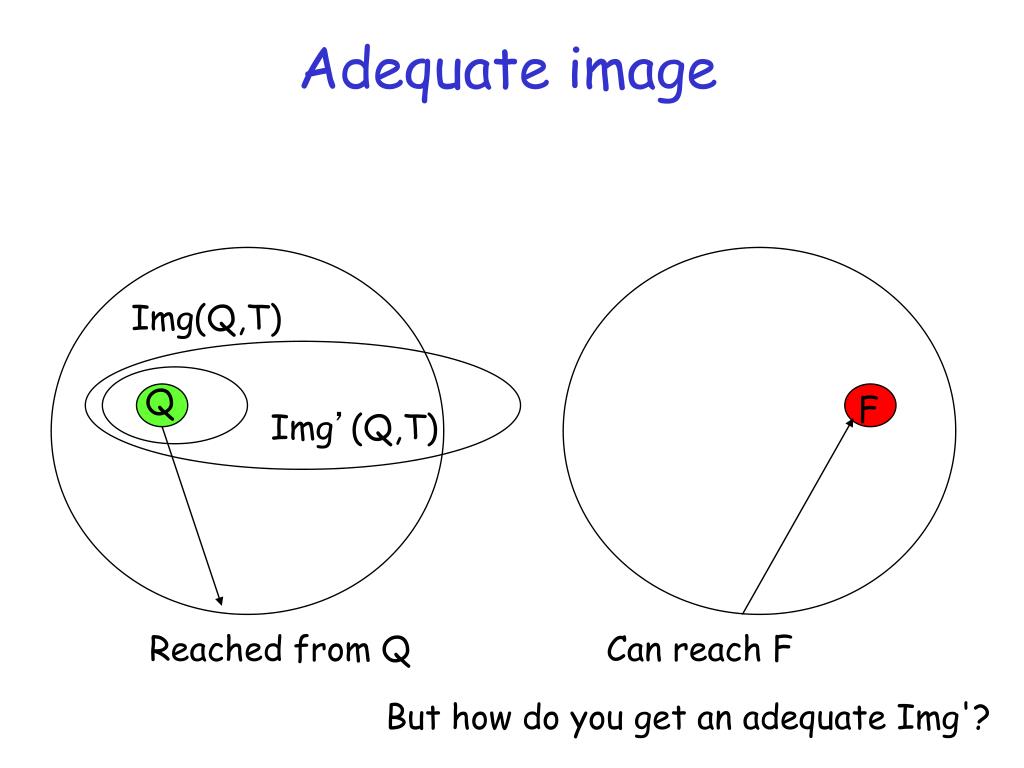 Adequate image

Img(Q,T)

Q

Img'(Q,T)

F

Reached from Q

Can reach F

But how do you get an adequate Img'?